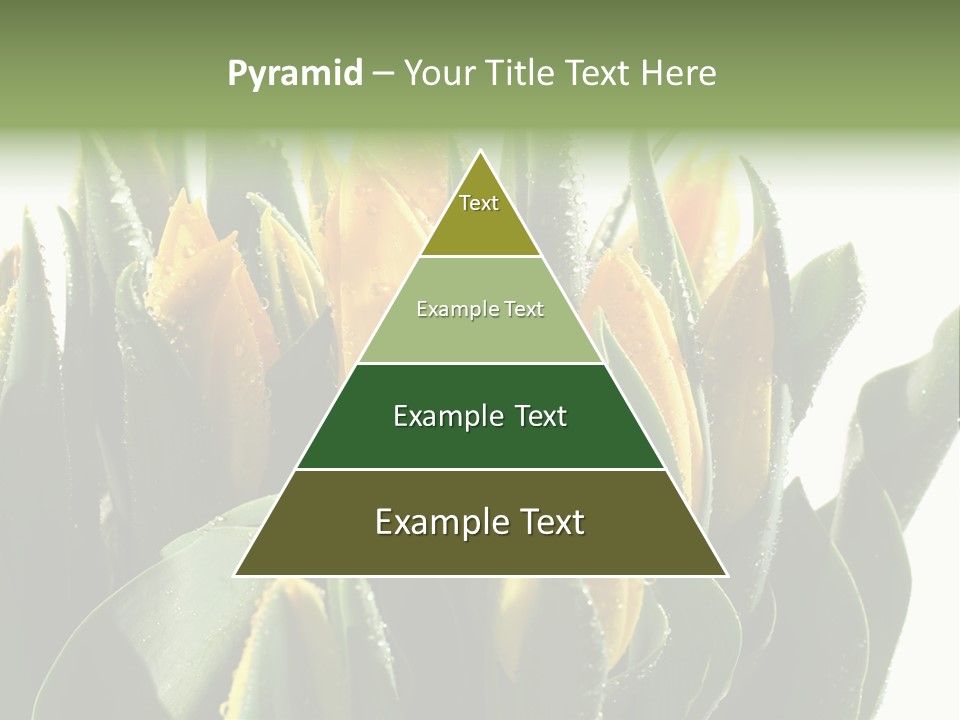 Pyramid – Your Title Text Here

Text

Example Text

Example Text

Example Text